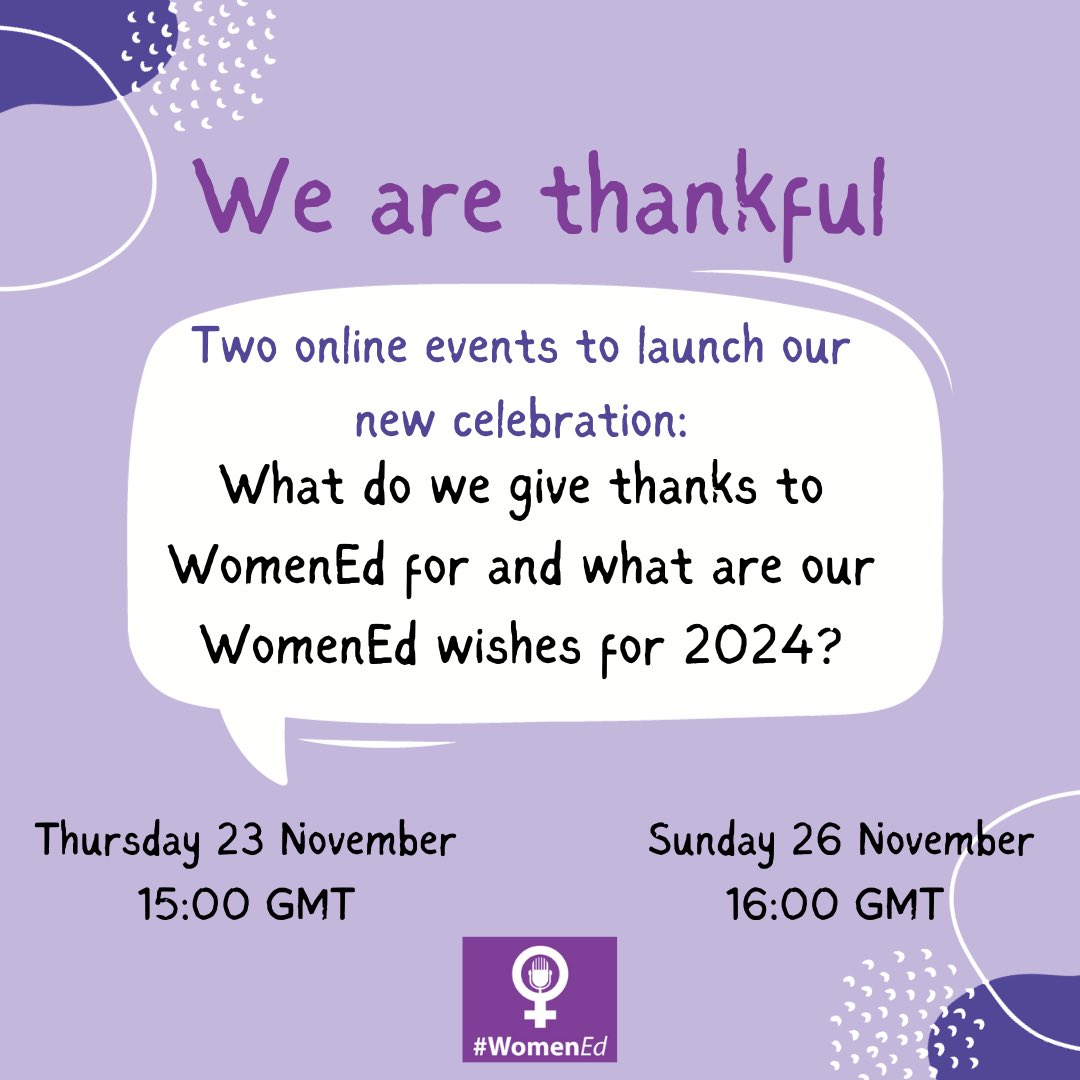 We are thankful

Two online events to launch our new celebration:

What do we give thanks to WomenEd for and what are our WomenEd wishes for 2024?

Thursday 23 November
15:00 GMT

Sunday 26 November
16:00 GMT

#WomenEd